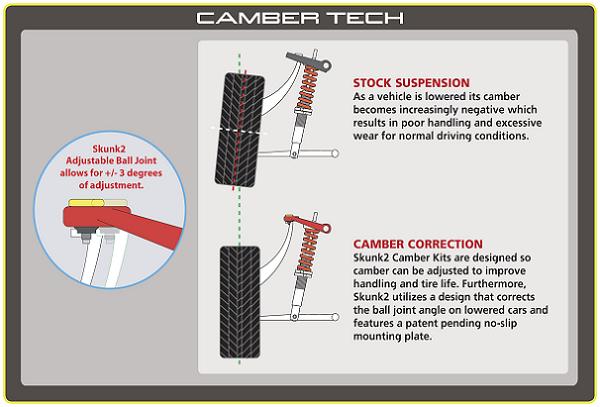 CAMBER TECH

Skunk2 Adjustable Ball Joint allows for +/- 3 degrees of adjustment.

STOCK SUSPENSION
As a vehicle is lowered its camber becomes increasingly negative which results in poor handling and excessive wear for normal driving conditions.

CAMBER CORRECTION
Skunk2 Camber Kits are designed so camber can be adjusted to improve handling and tire life. Furthermore, Skunk2 utilizes a design that corrects the ball joint angle on lowered cars and features a patent pending no-slip mounting plate.